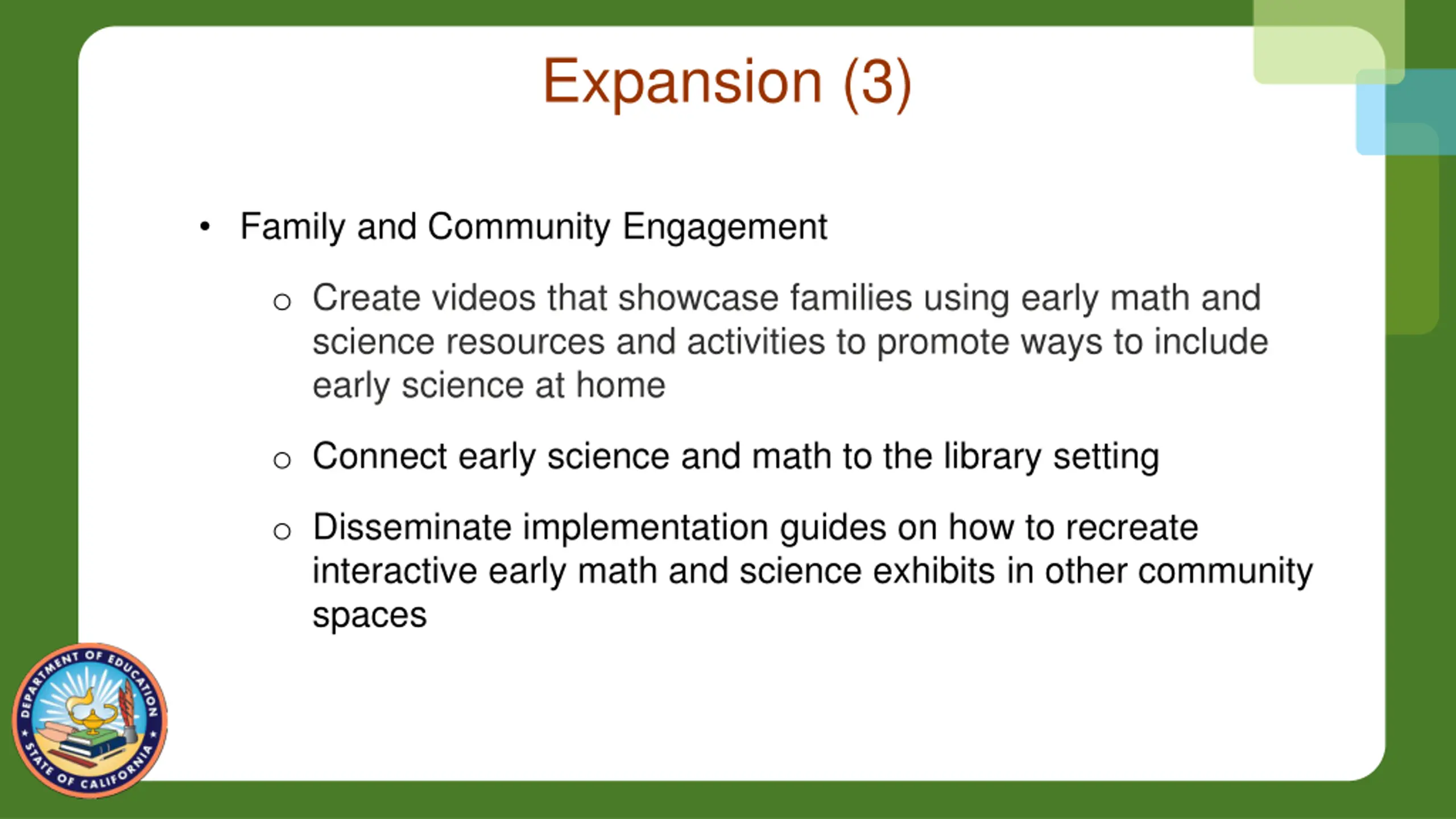 Expansion (3)

• Family and Community Engagement

○ Create videos that showcase families using early math and science resources and activities to promote ways to include early science at home

○ Connect early science and math to the library setting

○ Disseminate implementation guides on how to recreate interactive early math and science exhibits in other community spaces

DEPARTMENT OF EDUCATION
STATE OF CALIFORNIA